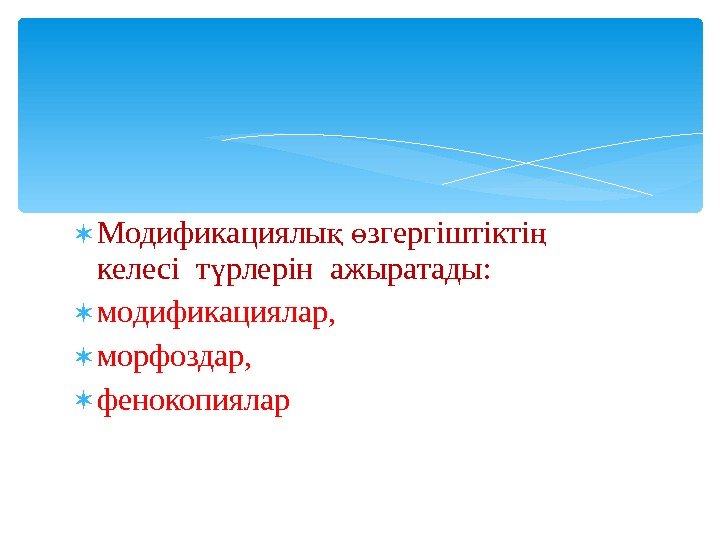 Модификациялық өзгергіштіктің келесі түрлерін ажыратады:

модификациялар,

морфоздар,

фенокопиялар